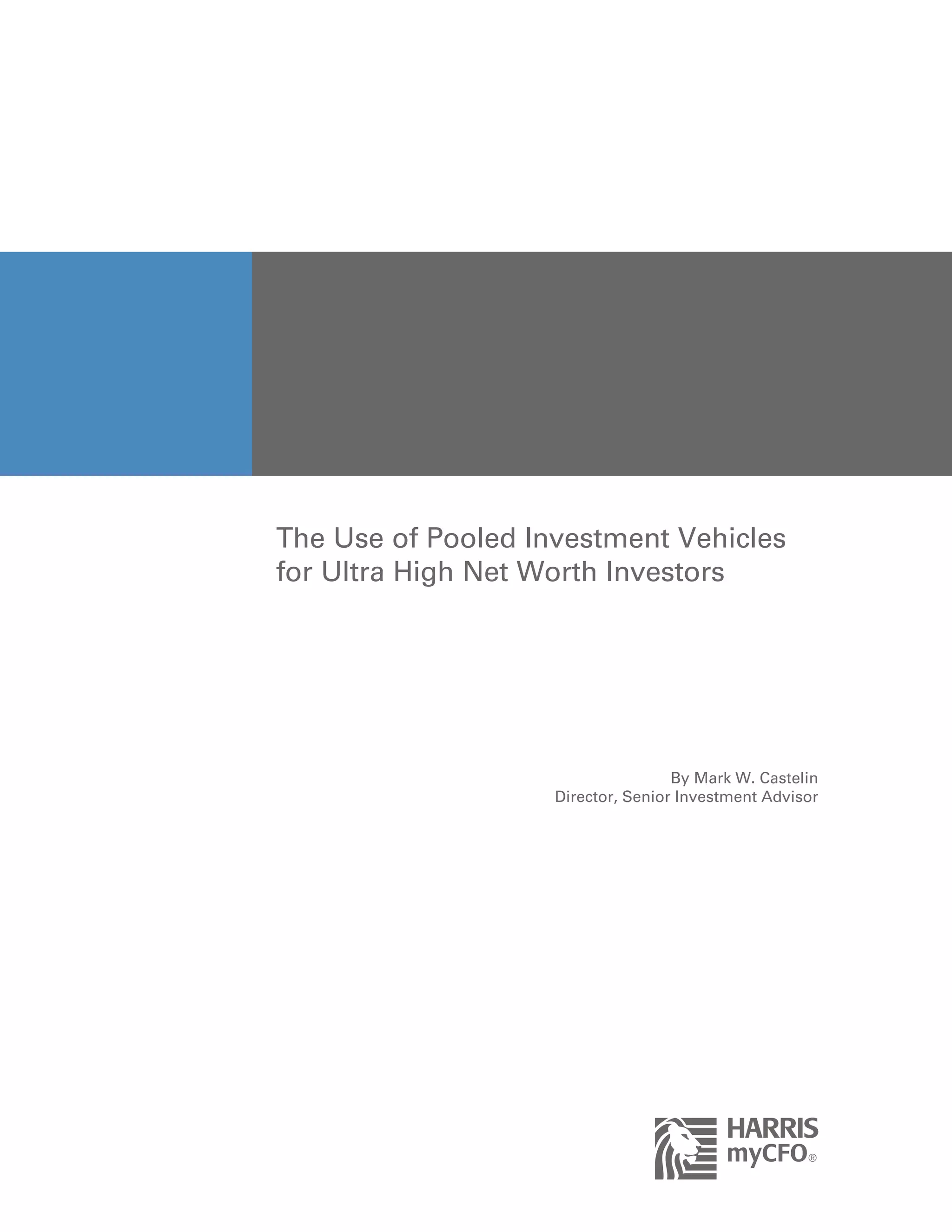 The Use of Pooled Investment Vehicles for Ultra High Net Worth Investors

By Mark W. Castelin
Director, Senior Investment Advisor

HARRIS
myCFO®